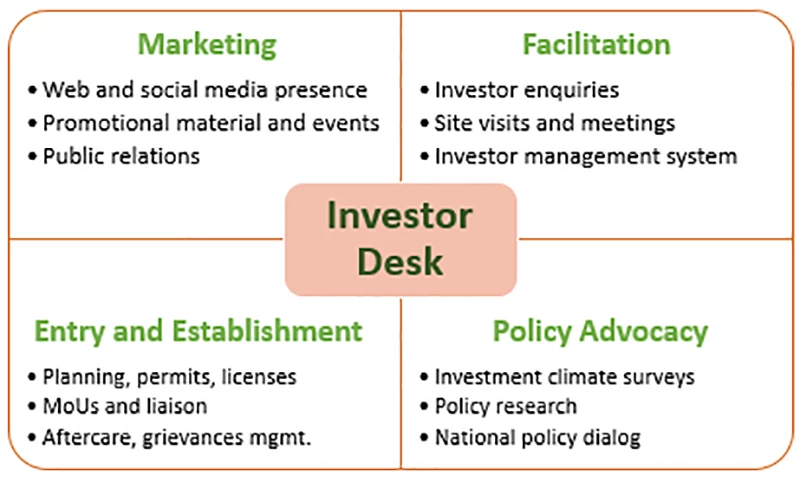 Marketing
• Web and social media presence
• Promotional material and events
• Public relations

Facilitation
• Investor enquiries
• Site visits and meetings
• Investor management system

Investor Desk

Entry and Establishment
• Planning, permits, licenses
• MoUs and liaison
• Aftercare, grievances mgmt.

Policy Advocacy
• Investment climate surveys
• Policy research
• National policy dialog